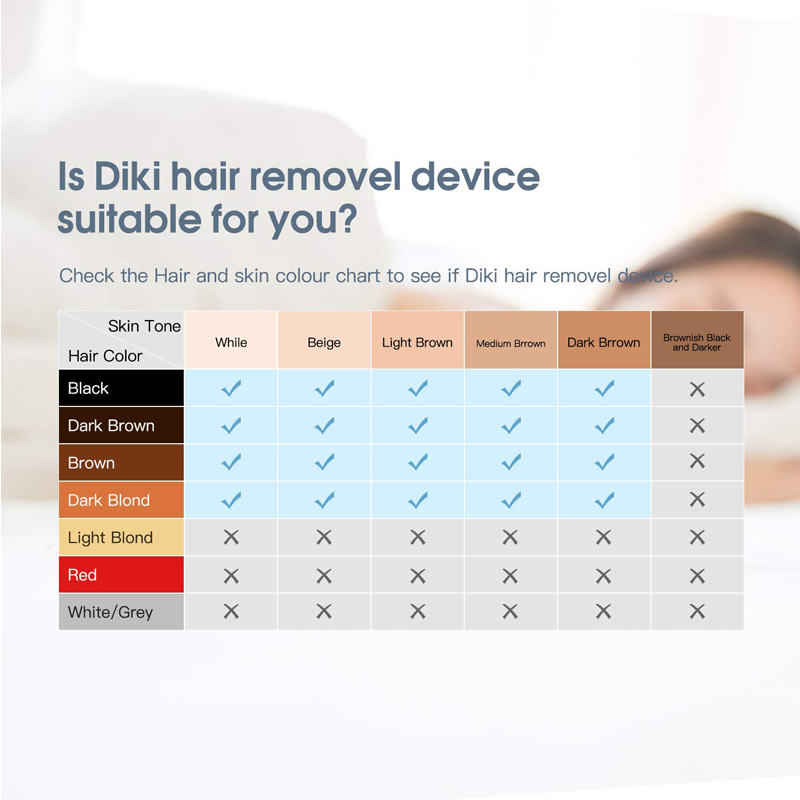 Is Diki hair removel device suitable for you?

Check the Hair and skin colour chart to see if Diki hair removel device.

| Skin Tone / Hair Color | While | Beige | Light Brown | Medium Brrown | Dark Brrown | Brownish Black and Darker |
|---|---|---|---|---|---|---|
| Black | ✓ | ✓ | ✓ | ✓ | ✓ | ✕ |
| Dark Brown | ✓ | ✓ | ✓ | ✓ | ✓ | ✕ |
| Brown | ✓ | ✓ | ✓ | ✓ | ✓ | ✕ |
| Dark Blond | ✓ | ✓ | ✓ | ✓ | ✓ | ✕ |
| Light Blond | ✕ | ✕ | ✕ | ✕ | ✕ | ✕ |
| Red | ✕ | ✕ | ✕ | ✕ | ✕ | ✕ |
| White/Grey | ✕ | ✕ | ✕ | ✕ | ✕ | ✕ |